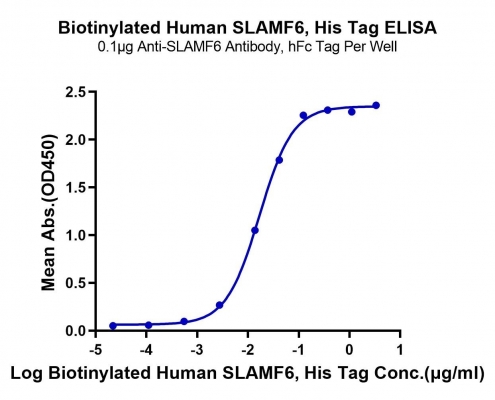 Biotinylated Human SLAMF6, His Tag ELISA
0.1μg Anti-SLAMF6 Antibody, hFc Tag Per Well

Mean Abs.(OD450)

2.5
2.0
1.5
1.0
0.5
0.0

-5 -4 -3 -2 -1 0 1

Log Biotinylated Human SLAMF6, His Tag Conc.(μg/ml)